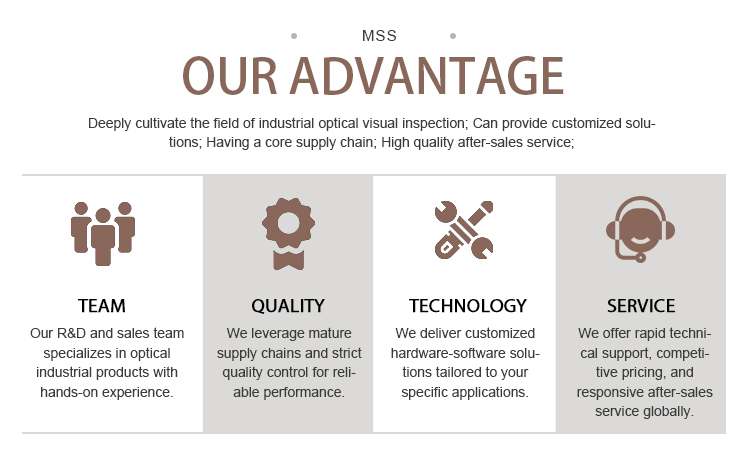 MSS

OUR ADVANTAGE

Deeply cultivate the field of industrial optical visual inspection; Can provide customized solutions; Having a core supply chain; High quality after-sales service;

TEAM

Our R&D and sales team specializes in optical industrial products with hands-on experience.

QUALITY

We leverage mature supply chains and strict quality control for reliable performance.

TECHNOLOGY

We deliver customized hardware-software solutions tailored to your specific applications.

SERVICE

We offer rapid technical support, competitive pricing, and responsive after-sales service globally.